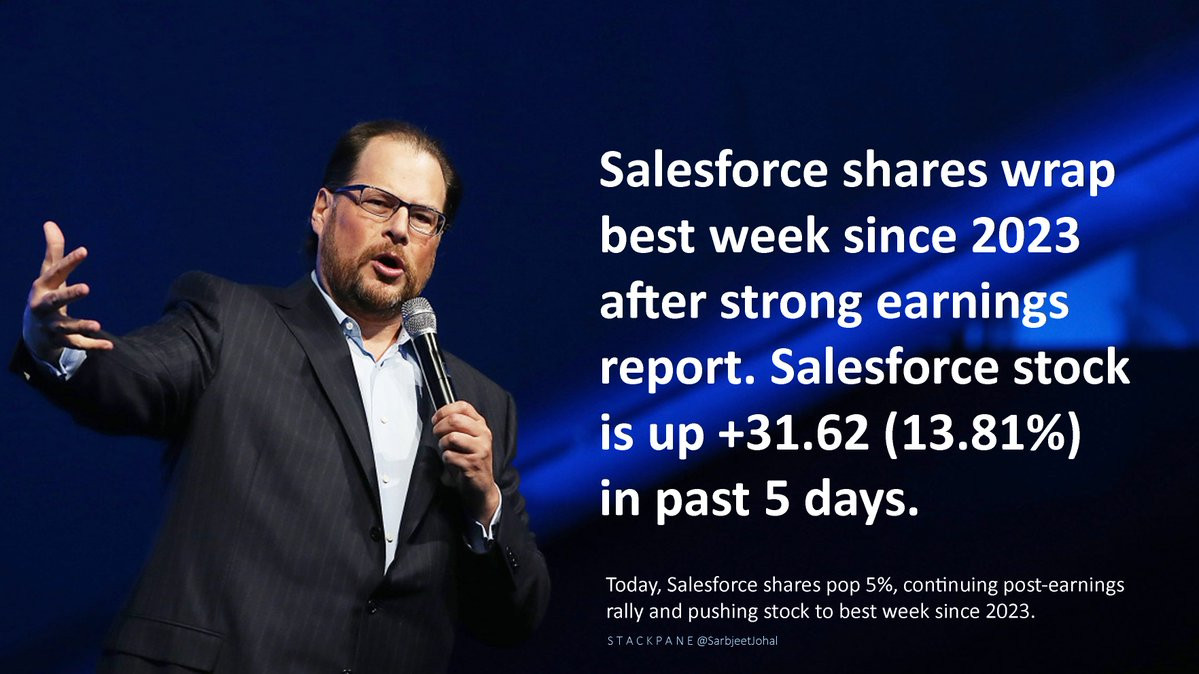 Salesforce shares wrap best week since 2023 after strong earnings report. Salesforce stock is up +31.62 (13.81%) in past 5 days.

Today, Salesforce shares pop 5%, continuing post-earnings rally and pushing stock to best week since 2023.

STACKPANE @SarbjeetJohal